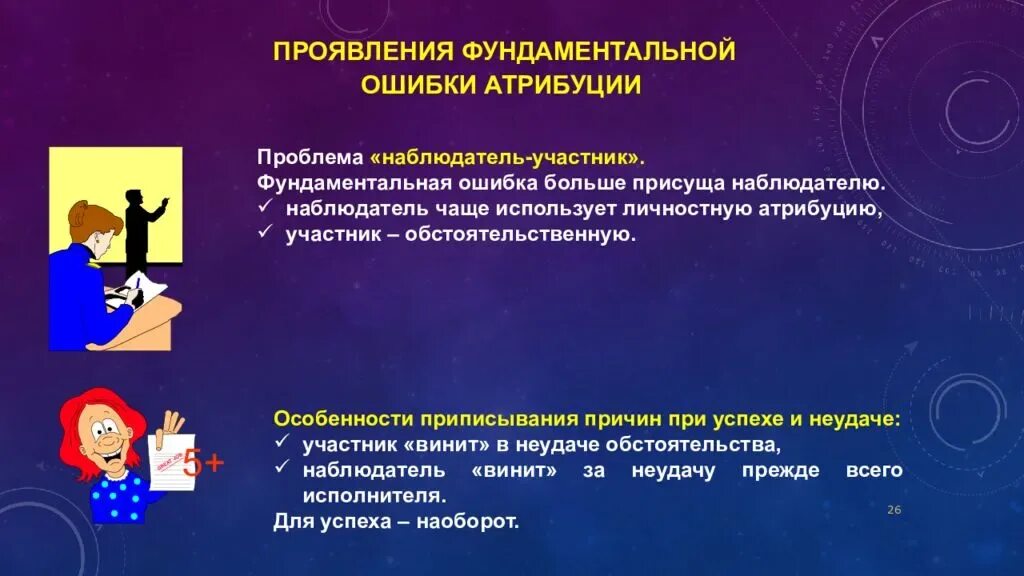 ПРОЯВЛЕНИЯ ФУНДАМЕНТАЛЬНОЙ ОШИБКИ АТРИБУЦИИ

Проблема «наблюдатель-участник».
Фундаментальная ошибка больше присуща наблюдателю.
✓ наблюдатель чаще использует личностную атрибуцию,
✓ участник – обстоятельственную.

5+

Особенности приписывания причин при успехе и неудаче:
✓ участник «винит» в неудаче обстоятельства,
✓ наблюдатель «винит» за неудачу прежде всего исполнителя.
Для успеха – наоборот.

26